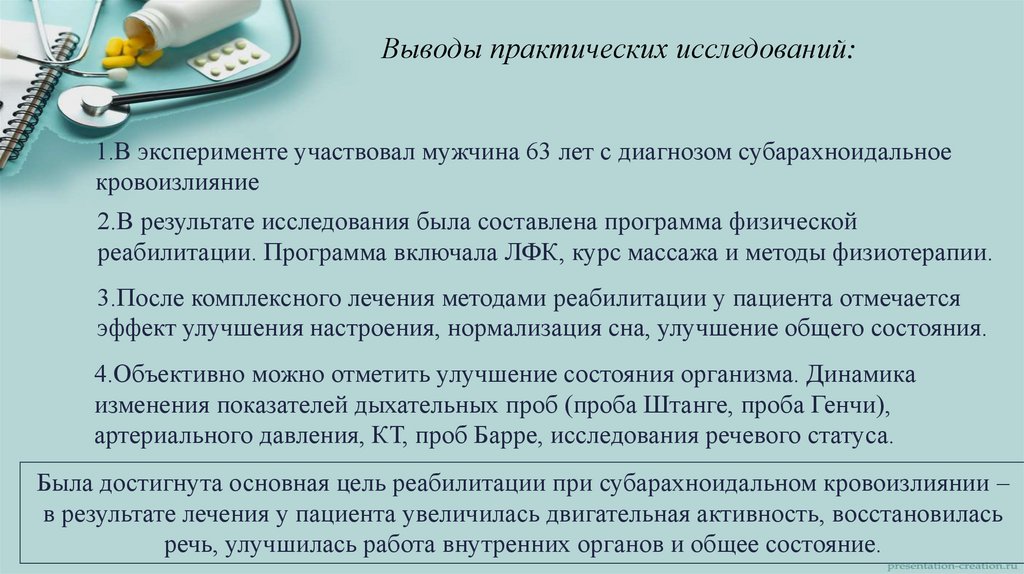 Выводы практических исследований:

1.В эксперименте участвовал мужчина 63 лет с диагнозом субарахноидальное кровоизлияние

2.В результате исследования была составлена программа физической реабилитации. Программа включала ЛФК, курс массажа и методы физиотерапии.

3.После комплексного лечения методами реабилитации у пациента отмечается эффект улучшения настроения, нормализация сна, улучшение общего состояния.

4.Объективно можно отметить улучшение состояния организма. Динамика изменения показателей дыхательных проб (проба Штанге, проба Генчи), артериального давления, КТ, проб Барре, исследования речевого статуса.

Была достигнута основная цель реабилитации при субарахноидальном кровоизлиянии – в результате лечения у пациента увеличилась двигательная активность, восстановилась речь, улучшилась работа внутренних органов и общее состояние.

presentation-creation.ru